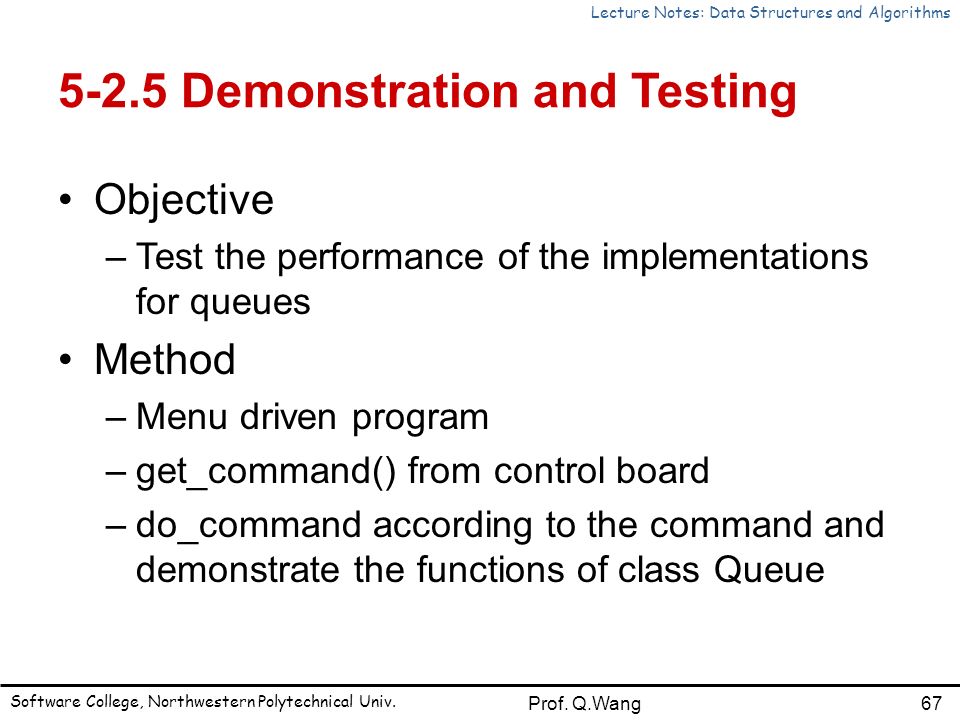 Lecture Notes: Data Structures and Algorithms

5-2.5 Demonstration and Testing

• Objective
– Test the performance of the implementations for queues
• Method
– Menu driven program
– get_command() from control board
– do_command according to the command and demonstrate the functions of class Queue

Software College, Northwestern Polytechnical Univ.
Prof. Q.Wang
67